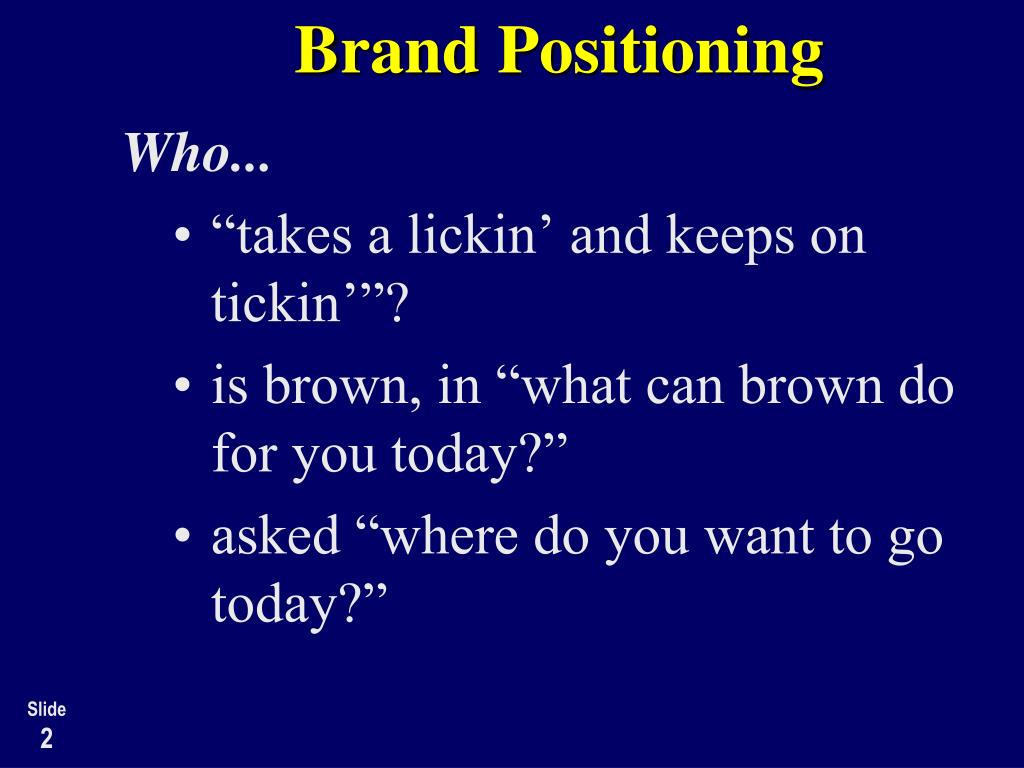 Brand Positioning

Who...

• “takes a lickin’ and keeps on tickin’”?
• is brown, in “what can brown do for you today?”
• asked “where do you want to go today?”

Slide
2